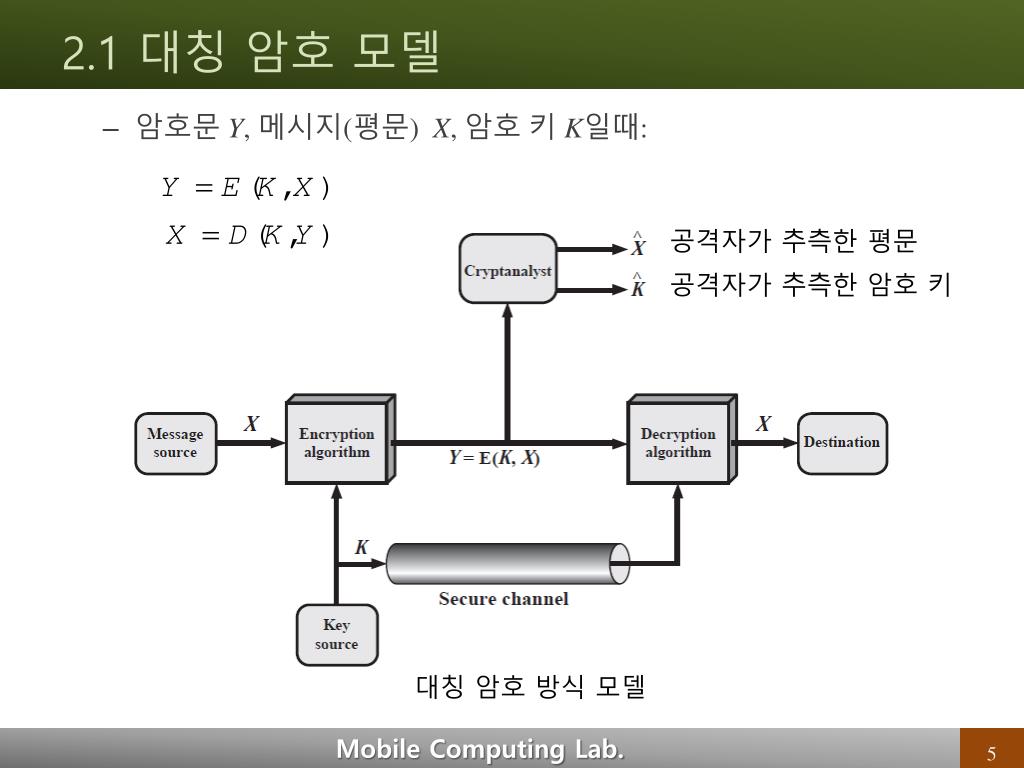 2.1 대칭 암호 모델

– 암호문 $Y$, 메시지(평문) $X$, 암호 키 $K$일때:

$Y = E(K, X)$
$X = D(K, Y)$

Cryptanalyst

$\hat{X}$ 공격자가 추측한 평문
$\hat{K}$ 공격자가 추측한 암호 키

Message source
$X$
Encryption algorithm
$Y = E(K, X)$
Decryption algorithm
$X$
Destination
$K$
Secure channel
Key source

대칭 암호 방식 모델

Mobile Computing Lab.

5